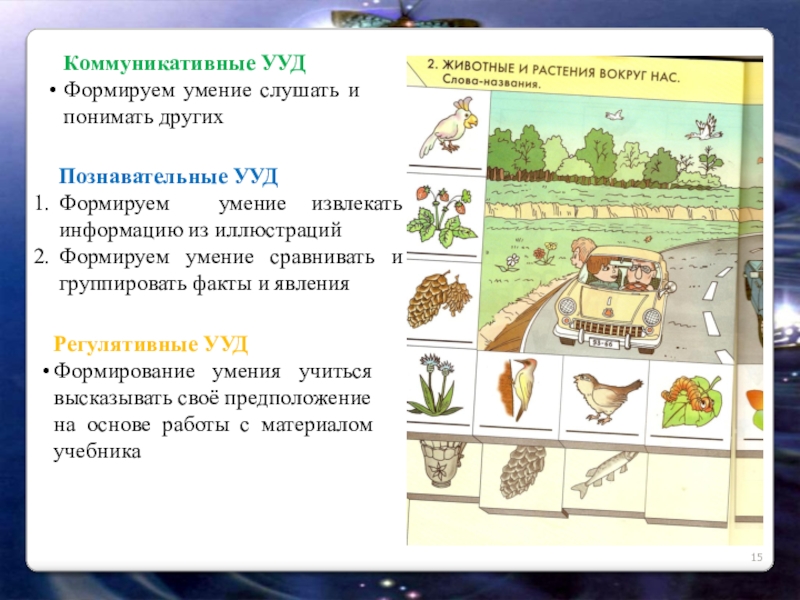 Коммуникативные УУД

• Формируем умение слушать и понимать других

Познавательные УУД

1. Формируем умение извлекать информацию из иллюстраций
2. Формируем умение сравнивать и группировать факты и явления

Регулятивные УУД

• Формирование умения учиться высказывать своё предположение на основе работы с материалом учебника

2. ЖИВОТНЫЕ И РАСТЕНИЯ ВОКРУГ НАС.
Слова-названия.

93-66

15